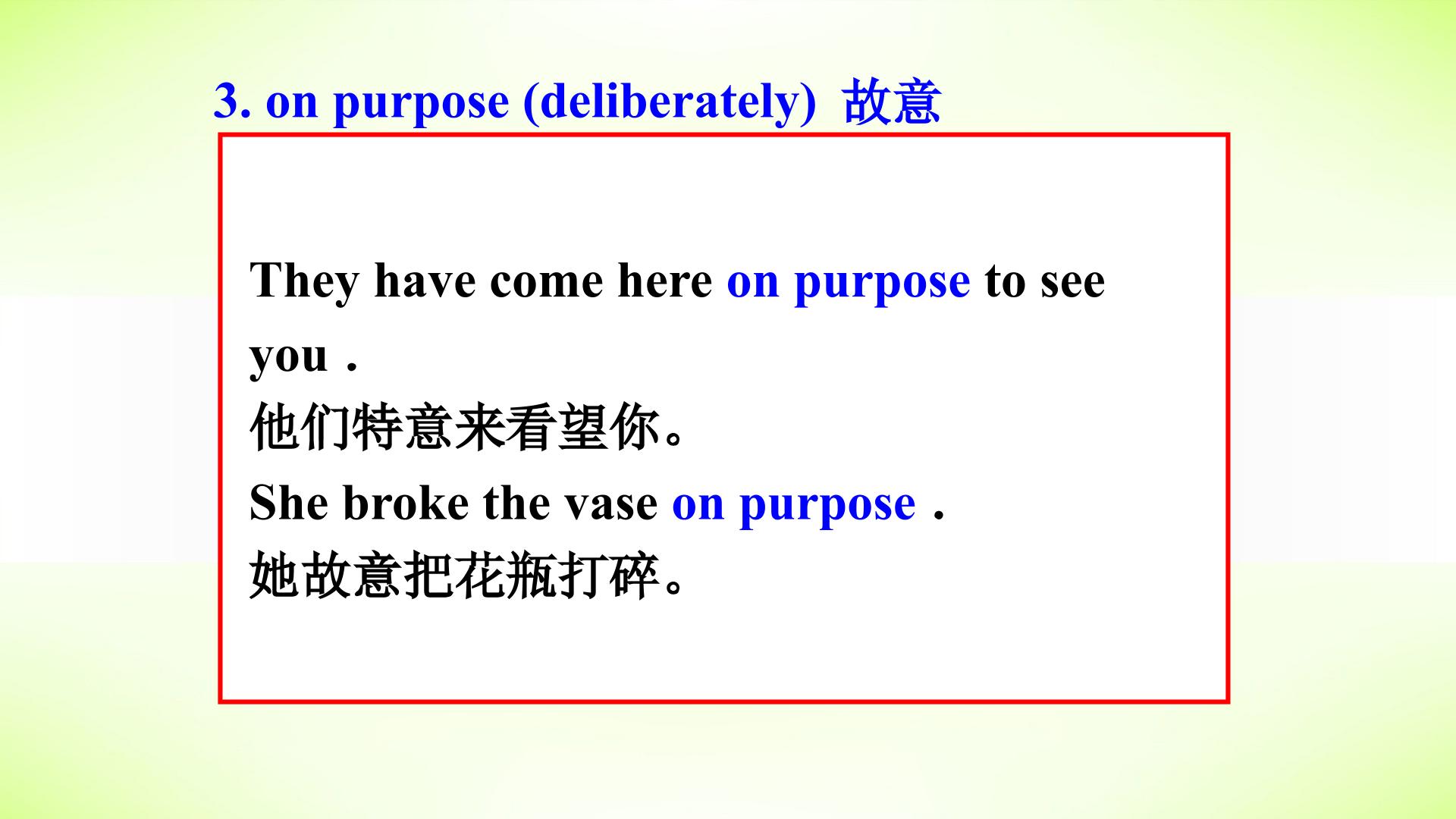 3. on purpose (deliberately) 故意

They have come here on purpose to see you .
他们特意来看望你。
She broke the vase on purpose .
她故意把花瓶打碎。